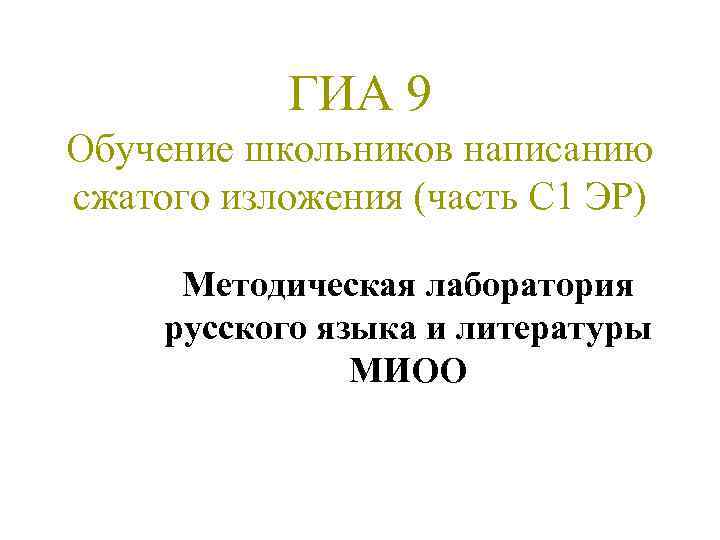 ГИА 9
Обучение школьников написанию сжатого изложения (часть С1 ЭР)

Методическая лаборатория русского языка и литературы МИОО